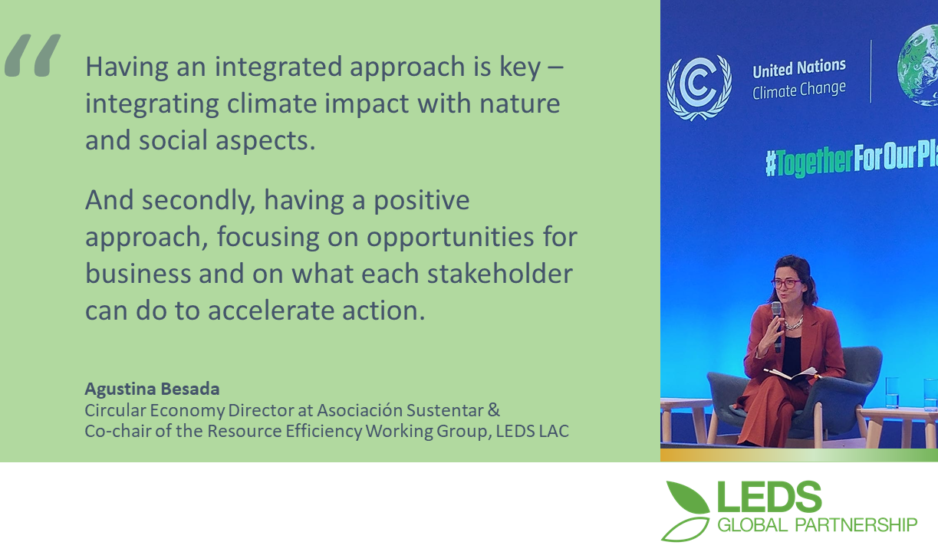 “

Having an integrated approach is key – integrating climate impact with nature and social aspects.

And secondly, having a positive approach, focusing on opportunities for business and on what each stakeholder can do to accelerate action.

Agustina Besada
Circular Economy Director at Asociación Sustentar &
Co-chair of the Resource Efficiency Working Group, LEDS LAC

United Nations
Climate Change

#TogetherForOurPla

LEDS
GLOBAL PARTNERSHIP